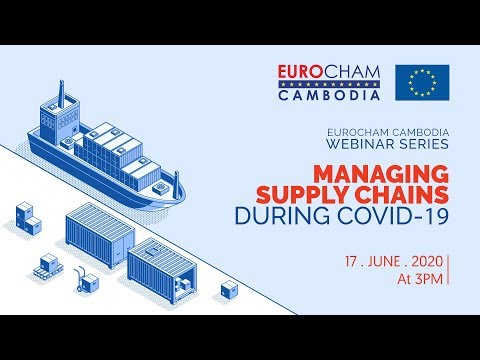 EUROCHAM
CAMBODIA

EUROCHAM CAMBODIA
WEBINAR SERIES

MANAGING
SUPPLY CHAINS
DURING COVID-19

17 . JUNE . 2020
At 3PM